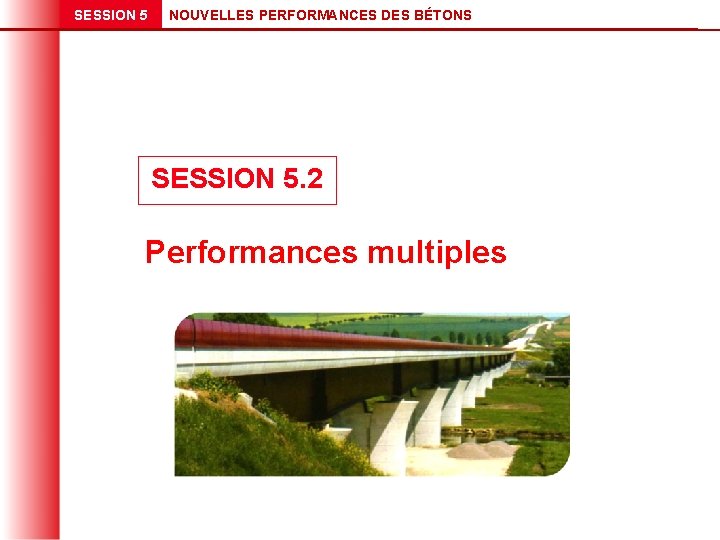 SESSION 5 NOUVELLES PERFORMANCES DES BÉTONS

SESSION 5.2

Performances multiples